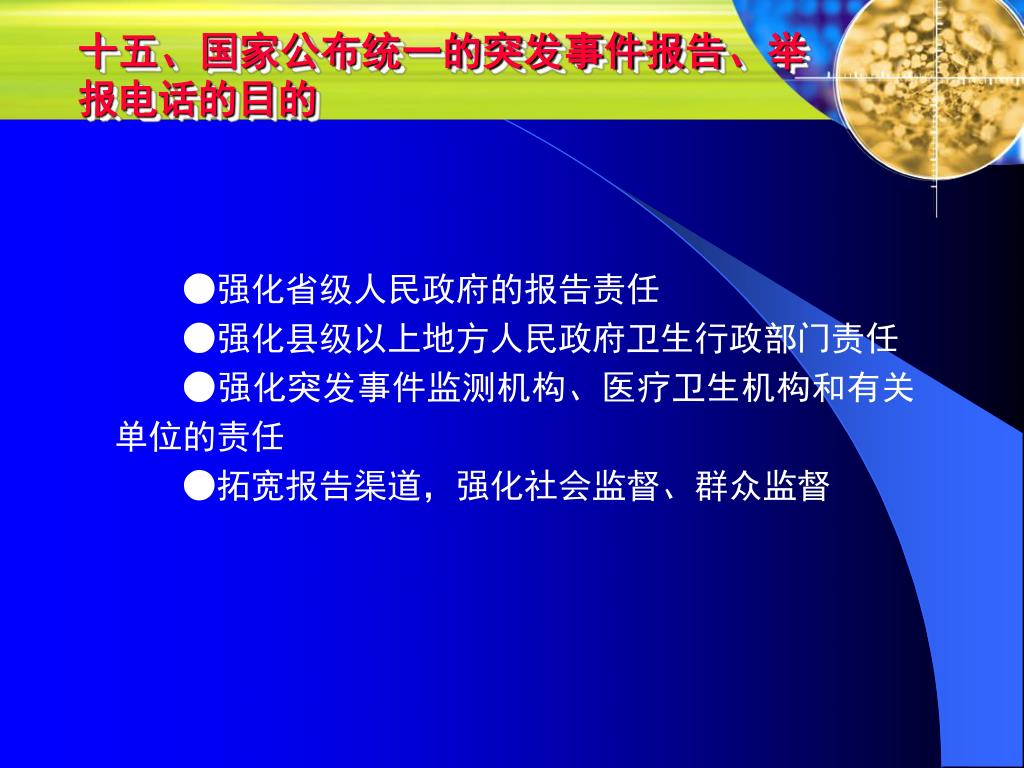 十五、国家公布统一的突发事件报告、举报电话的目的

●强化省级人民政府的报告责任

●强化县级以上地方人民政府卫生行政部门责任

●强化突发事件监测机构、医疗卫生机构和有关单位的责任

●拓宽报告渠道，强化社会监督、群众监督